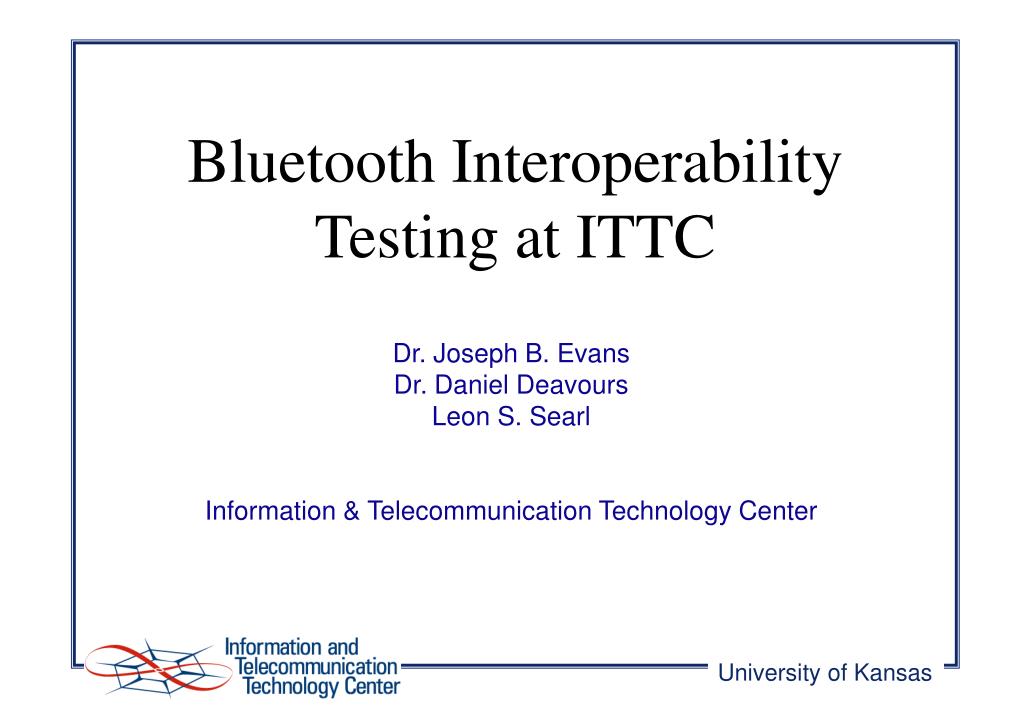 Bluetooth Interoperability Testing at ITTC

Dr. Joseph B. Evans
Dr. Daniel Deavours
Leon S. Searl

Information & Telecommunication Technology Center

Information and Telecommunication Technology Center

University of Kansas